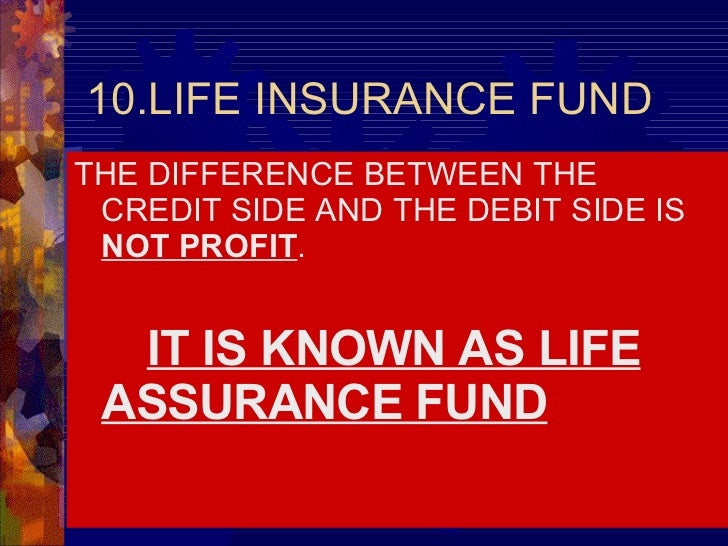 10.LIFE INSURANCE FUND

THE DIFFERENCE BETWEEN THE CREDIT SIDE AND THE DEBIT SIDE IS NOT PROFIT.

IT IS KNOWN AS LIFE ASSURANCE FUND